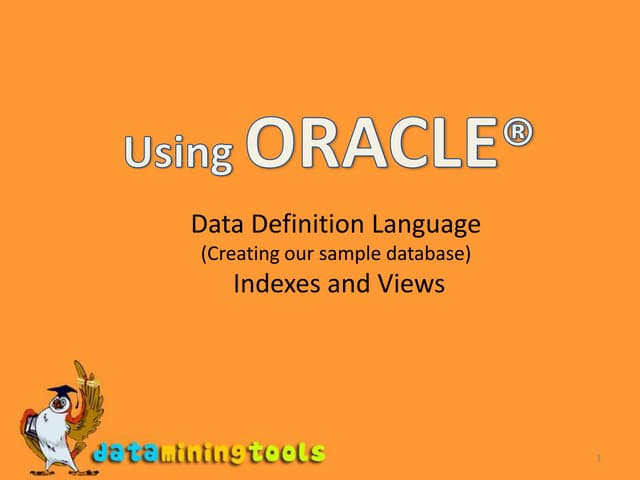 Using ORACLE®

Data Definition Language
(Creating our sample database)
Indexes and Views

dataminingtools

1